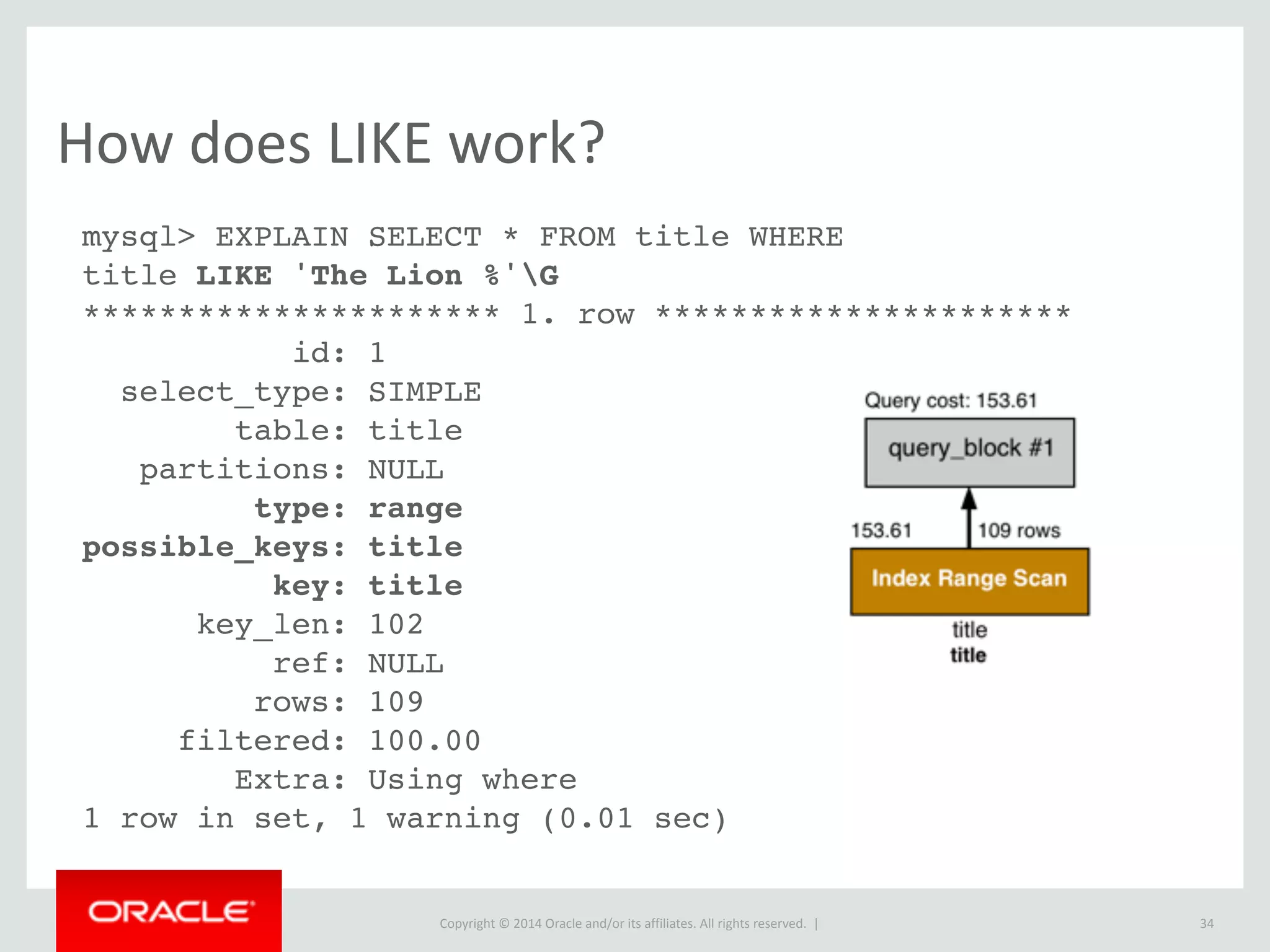 How does LIKE work?

mysql> EXPLAIN SELECT * FROM title WHERE title LIKE 'The Lion %'\G
********************** 1. row **********************
id: 1
select_type: SIMPLE
table: title
partitions: NULL
type: range
possible_keys: title
key: title
key_len: 102
ref: NULL
rows: 109
filtered: 100.00
Extra: Using where
1 row in set, 1 warning (0.01 sec)

Query cost: 153.61
query_block #1
153.61
109 rows
Index Range Scan
title
title

ORACLE
Copyright © 2014 Oracle and/or its affiliates. All rights reserved. |
34